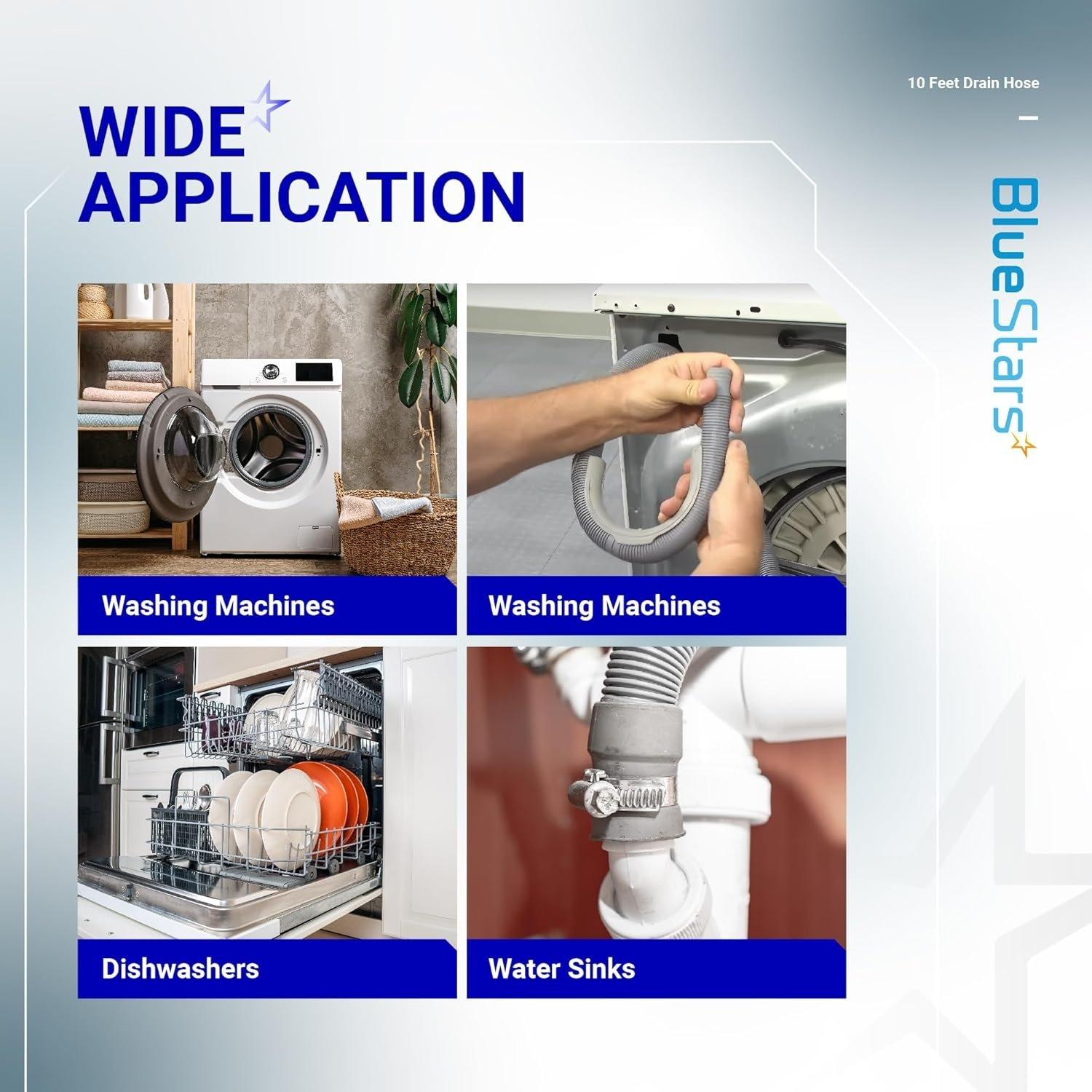 WIDE APPLICATION

10 Feet Drain Hose

BlueStars

Washing Machines

Washing Machines

Dishwashers

Water Sinks